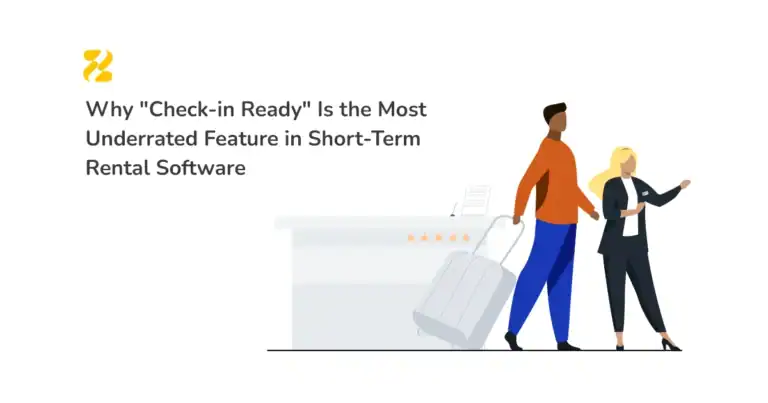 Why "Check-in Ready" Is the Most Underrated Feature in Short-Term Rental Software